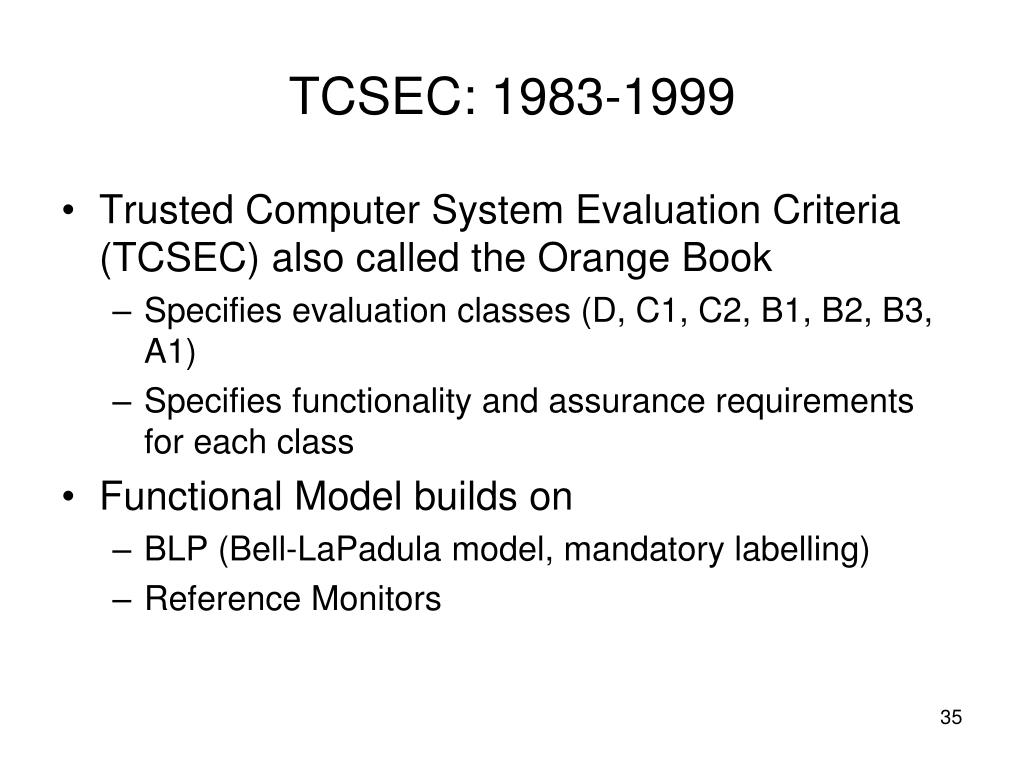 TCSEC: 1983-1999

• Trusted Computer System Evaluation Criteria (TCSEC) also called the Orange Book
– Specifies evaluation classes (D, C1, C2, B1, B2, B3, A1)
– Specifies functionality and assurance requirements for each class

• Functional Model builds on
– BLP (Bell-LaPadula model, mandatory labelling)
– Reference Monitors

35